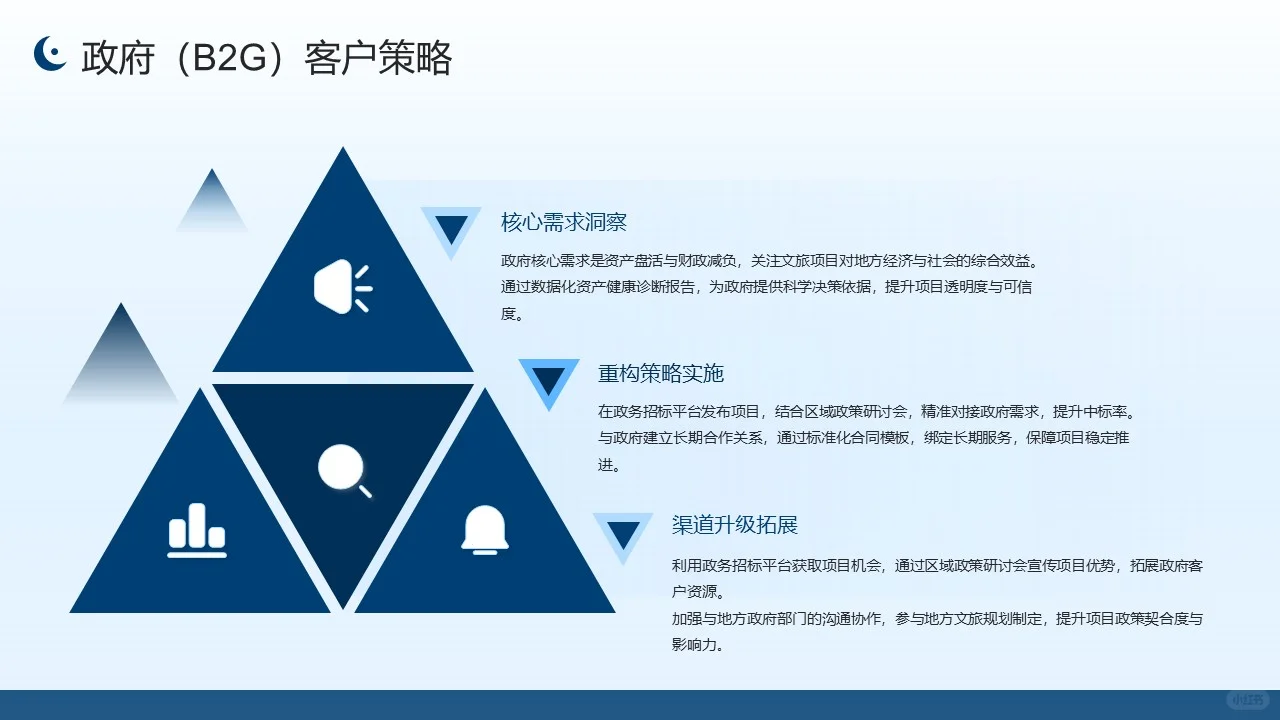 政府（B2G）客户策略

核心需求洞察

政府核心需求是资产盘活与财政减负，关注文旅项目对地方经济与社会的综合效益。
通过数据化资产健康诊断报告，为政府提供科学决策依据，提升项目透明度与可信度。

重构策略实施

在政务招标平台发布项目，结合区域政策研讨会，精准对接政府需求，提升中标率。
与政府建立长期合作关系，通过标准化合同模板，绑定长期服务，保障项目稳定推进。

渠道升级拓展

利用政务招标平台获取项目机会，通过区域政策研讨会宣传项目优势，拓展政府客户资源。
加强与地方政府部门的沟通协作，参与地方文旅规划制定，提升项目政策契合度与影响力。

小红书